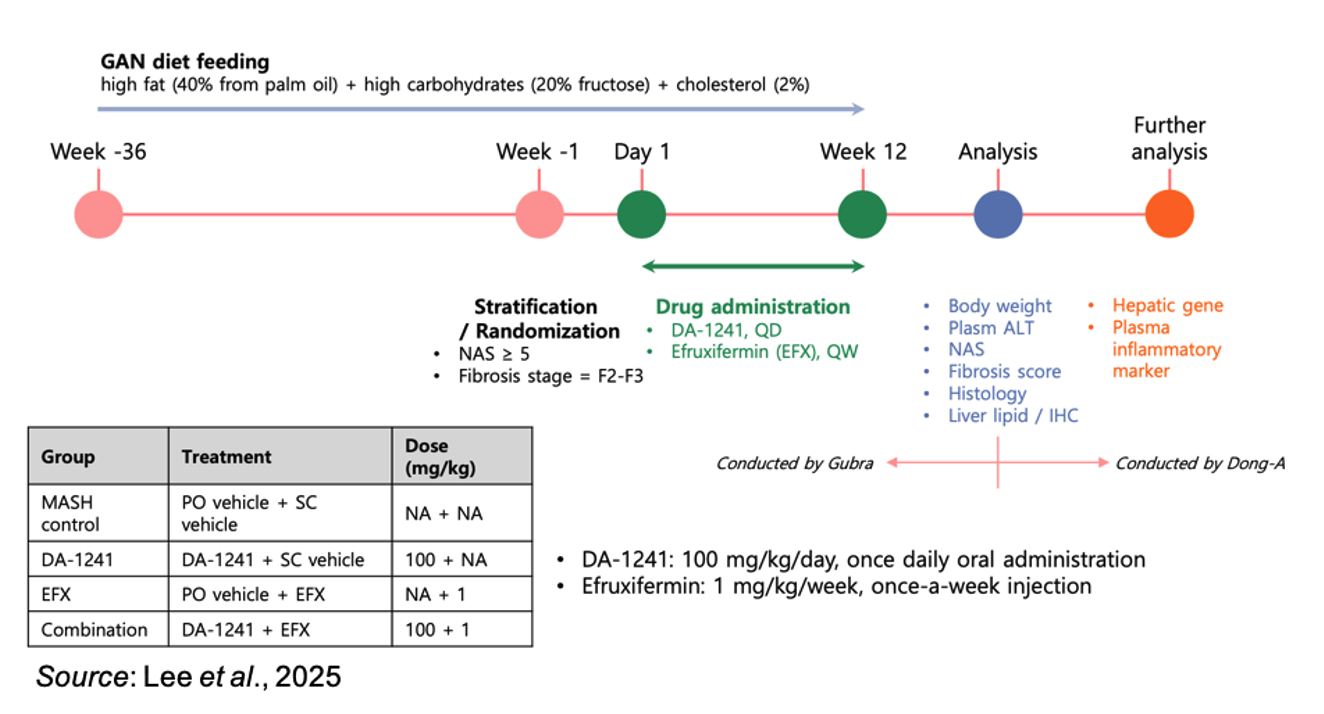 GAN diet feeding
high fat (40% from palm oil) + high carbohydrates (20% fructose) + cholesterol (2%)

Week -36

Week -1

Day 1

Week 12

Analysis

Further analysis

Stratification / Randomization
• NAS ≥ 5
• Fibrosis stage = F2-F3

Drug administration
• DA-1241, QD
• Efruxifermin (EFX), QW

• Body weight
• Plasm ALT
• NAS
• Fibrosis score
• Histology
• Liver lipid / IHC

• Hepatic gene
• Plasma inflammatory marker

Conducted by Gubra

Conducted by Dong-A

| Group | Treatment | Dose (mg/kg) |
|---|---|---|
| MASH control | PO vehicle + SC vehicle | NA + NA |
| DA-1241 | DA-1241 + SC vehicle | 100 + NA |
| EFX | PO vehicle + EFX | NA + 1 |
| Combination | DA-1241 + EFX | 100 + 1 |

• DA-1241: 100 mg/kg/day, once daily oral administration
• Efruxifermin: 1 mg/kg/week, once-a-week injection

Source: Lee et al., 2025